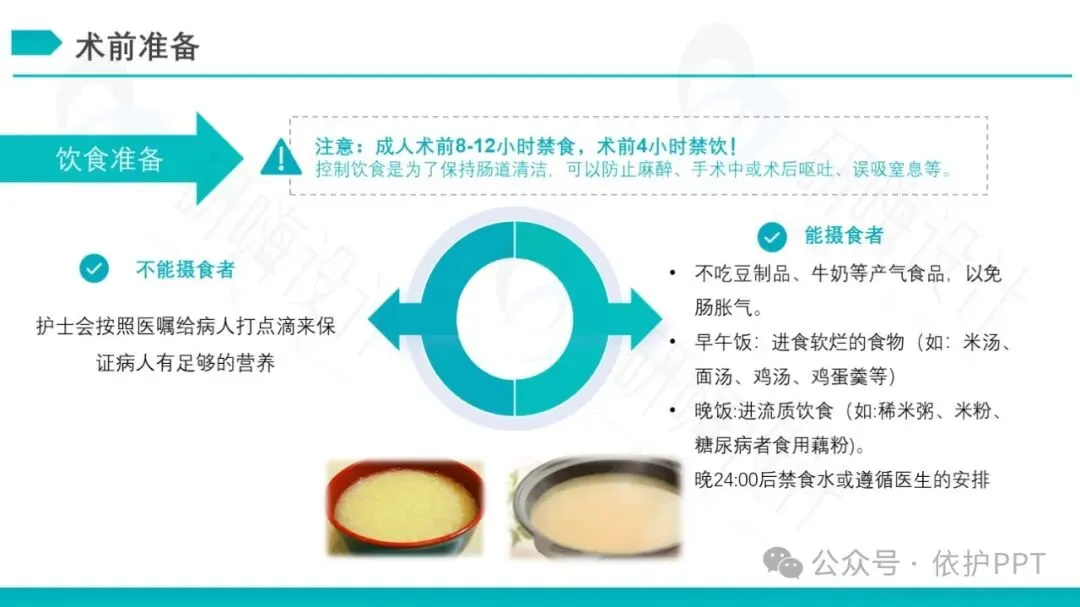 术前准备

饮食准备

注意：成人术前8-12小时禁食，术前4小时禁饮！
控制饮食是为了保持肠道清洁，可以防止麻醉、手术中或术后呕吐、误吸窒息等。

不能摄食者

护士会按照医嘱给病人打点滴来保证病人有足够的营养

能摄食者

• 不吃豆制品、牛奶等产气食品，以免肠胀气。
• 早午饭：进食软烂的食物（如：米汤、面汤、鸡汤、鸡蛋羹等）
• 晚饭:进流质饮食（如:稀米粥、米粉、糖尿病者食用藕粉）。
晚24:00后禁食水或遵循医生的安排

公众号 · 依护PPT